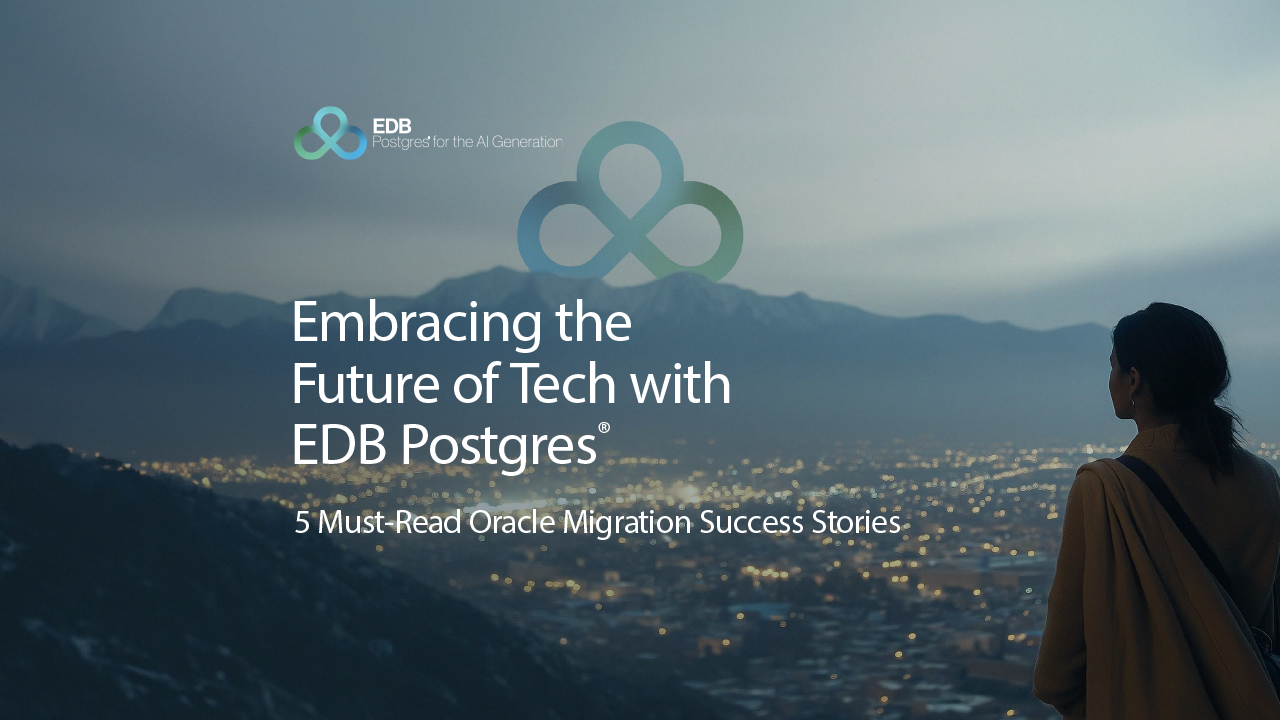 EDB
Postgres® for the AI Generation

Embracing the Future of Tech with EDB Postgres®

5 Must-Read Oracle Migration Success Stories